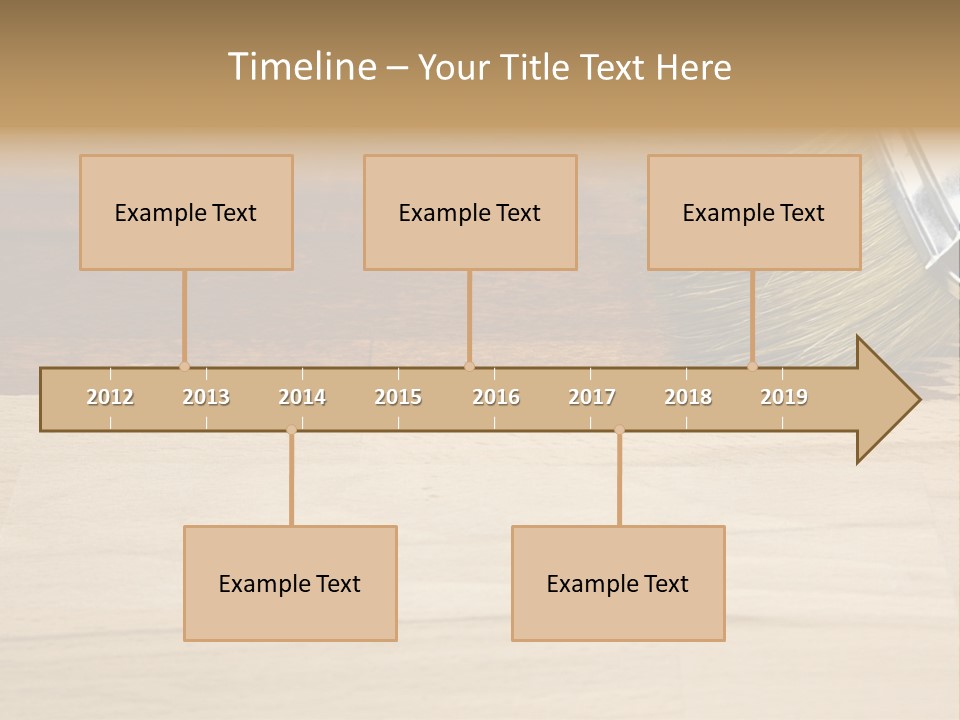 Timeline – Your Title Text Here

Example Text

Example Text

Example Text

2012 2013 2014 2015 2016 2017 2018 2019

Example Text

Example Text